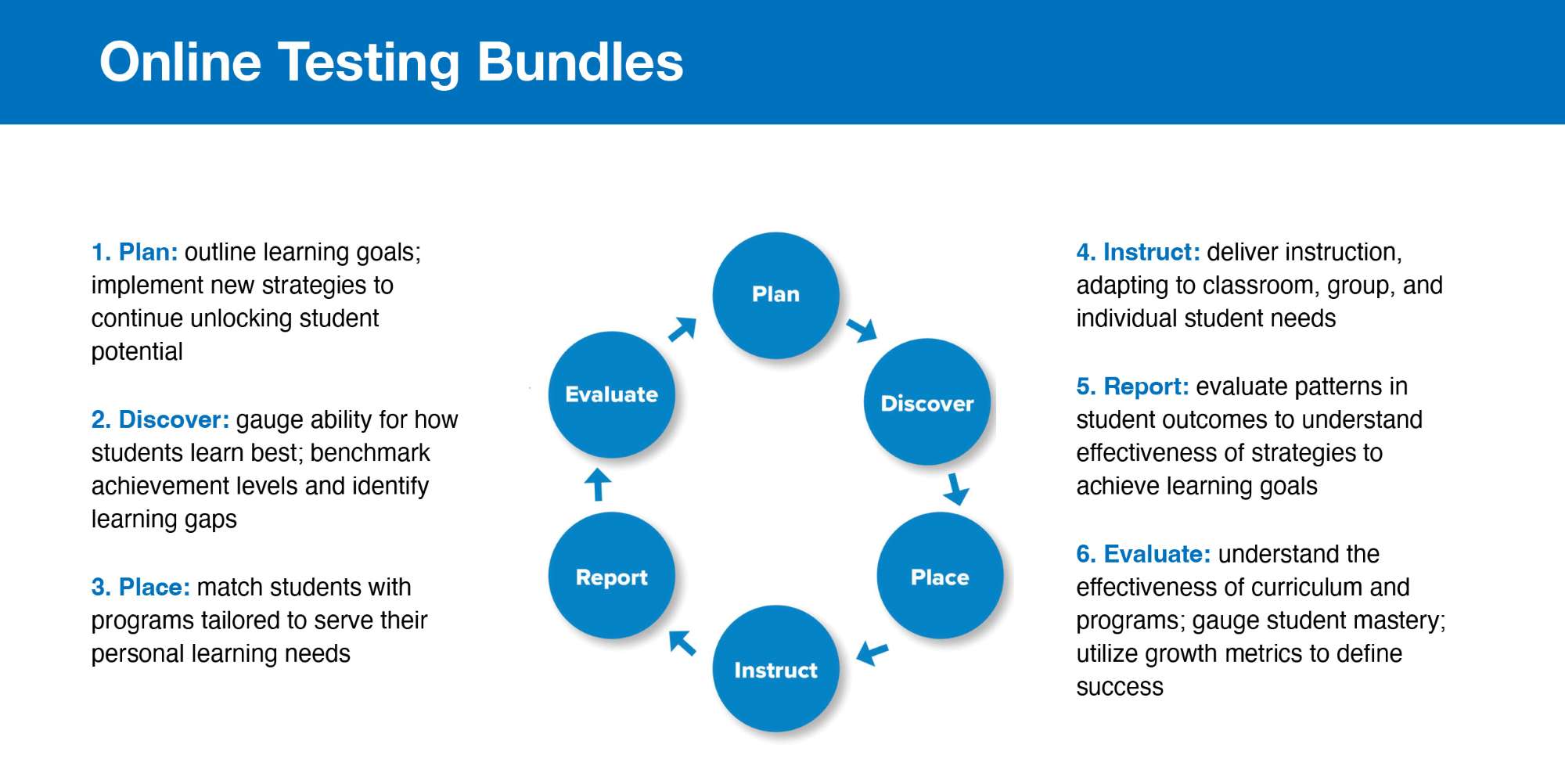 Online Testing Bundles

1. Plan: outline learning goals; implement new strategies to continue unlocking student potential

2. Discover: gauge ability for how students learn best; benchmark achievement levels and identify learning gaps

3. Place: match students with programs tailored to serve their personal learning needs

Plan

Discover

Place

Instruct

Report

Evaluate

4. Instruct: deliver instruction, adapting to classroom, group, and individual student needs

5. Report: evaluate patterns in student outcomes to understand effectiveness of strategies to achieve learning goals

6. Evaluate: understand the effectiveness of curriculum and programs; gauge student mastery; utilize growth metrics to define success